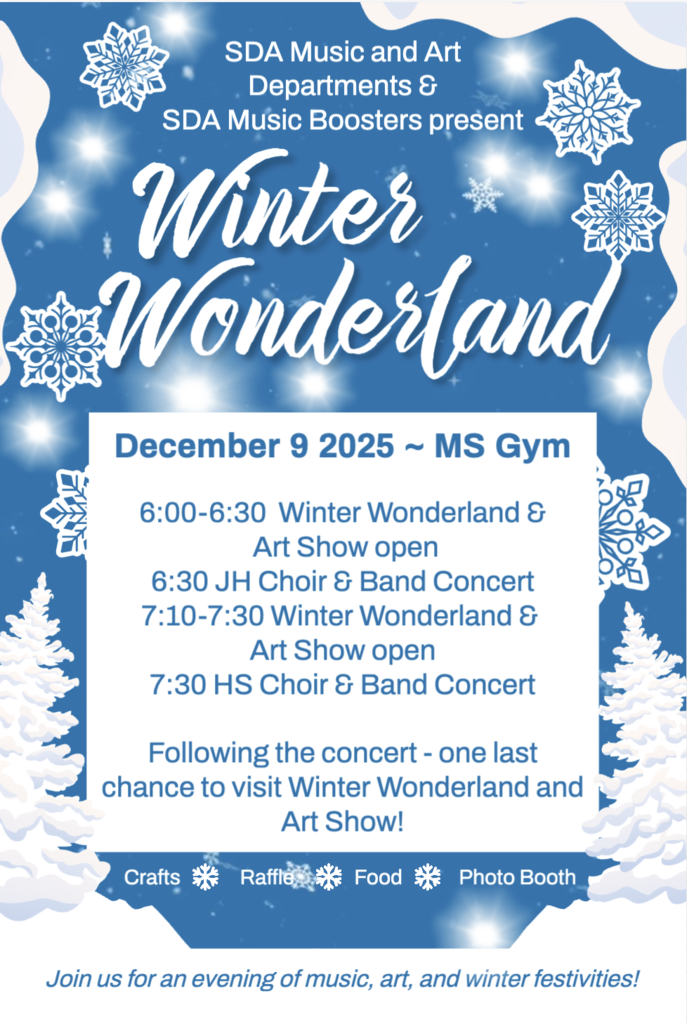 SDA Music and Art Departments & SDA Music Boosters present

Winter Wonderland

December 9 2025 ~ MS Gym

6:00-6:30 Winter Wonderland & Art Show open
6:30 JH Choir & Band Concert
7:10-7:30 Winter Wonderland & Art Show open
7:30 HS Choir & Band Concert

Following the concert - one last chance to visit Winter Wonderland and Art Show!

Crafts Raffle Food Photo Booth

Join us for an evening of music, art, and winter festivities!